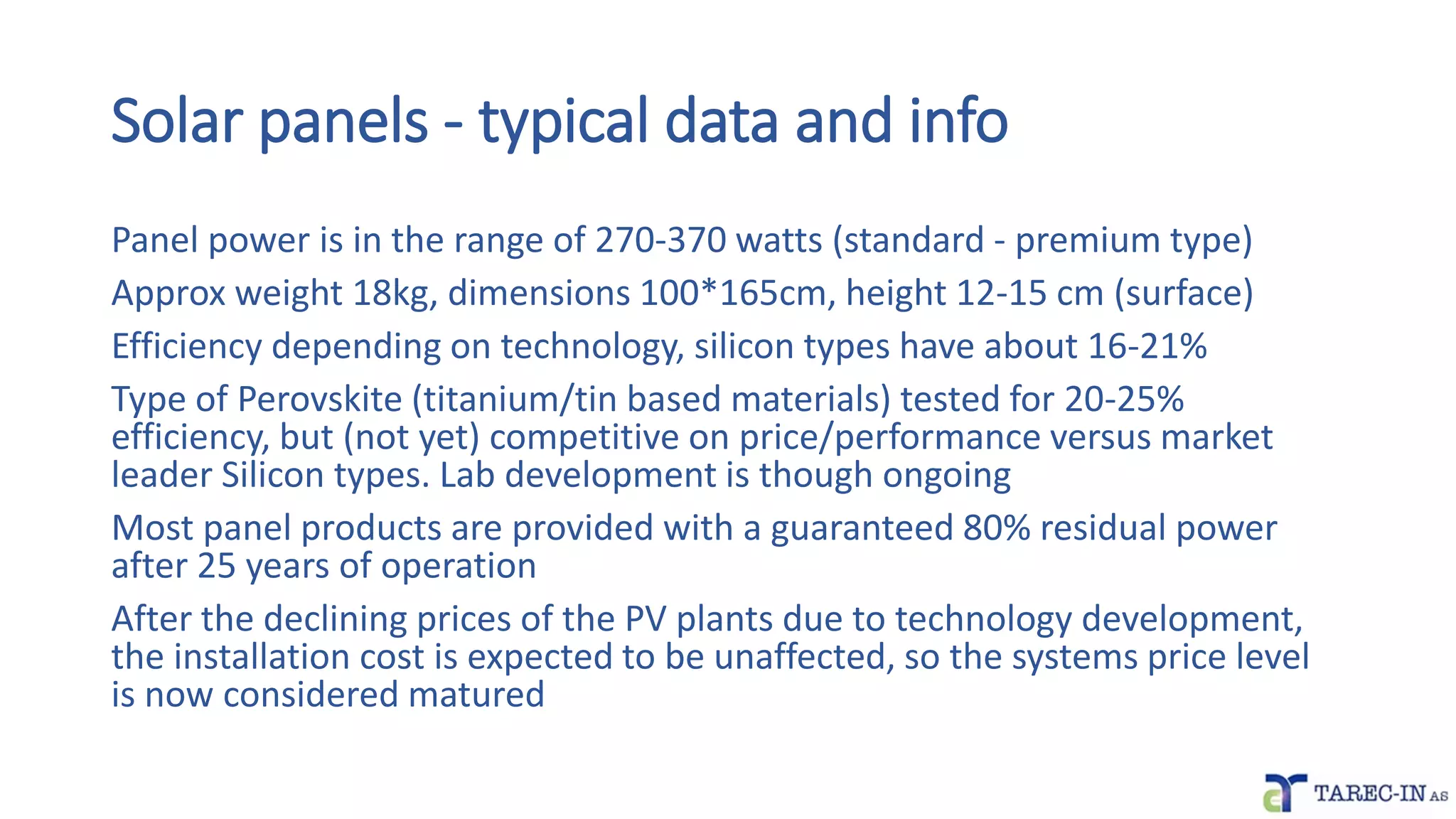 Solar panels - typical data and info

Panel power is in the range of 270-370 watts (standard - premium type)

Approx weight 18kg, dimensions 100*165cm, height 12-15 cm (surface)

Efficiency depending on technology, silicon types have about 16-21%

Type of Perovskite (titanium/tin based materials) tested for 20-25% efficiency, but (not yet) competitive on price/performance versus market leader Silicon types. Lab development is though ongoing

Most panel products are provided with a guaranteed 80% residual power after 25 years of operation

After the declining prices of the PV plants due to technology development, the installation cost is expected to be unaffected, so the systems price level is now considered matured

TAREC-IN AS